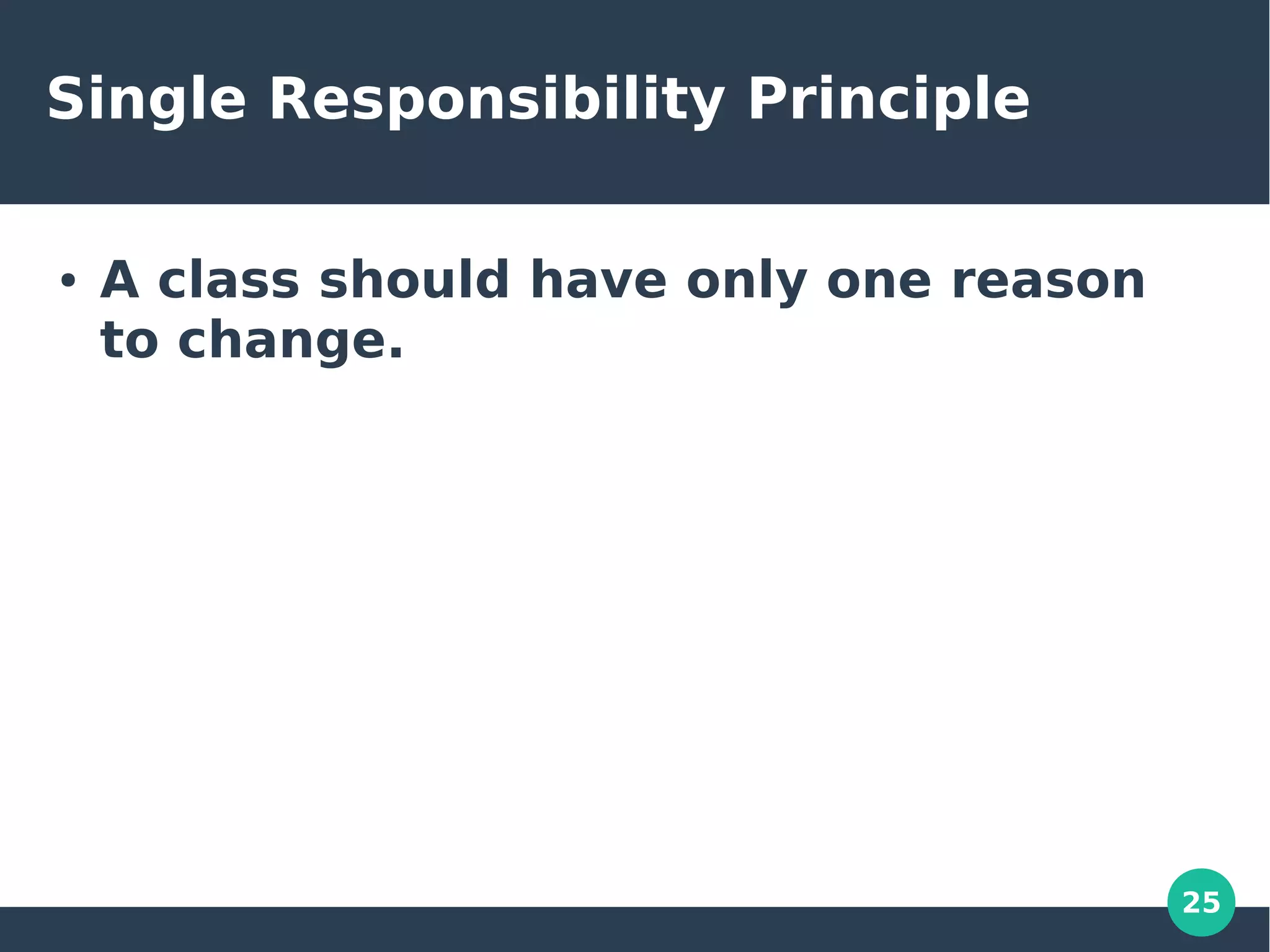 Single Responsibility Principle

• A class should have only one reason to change.

25